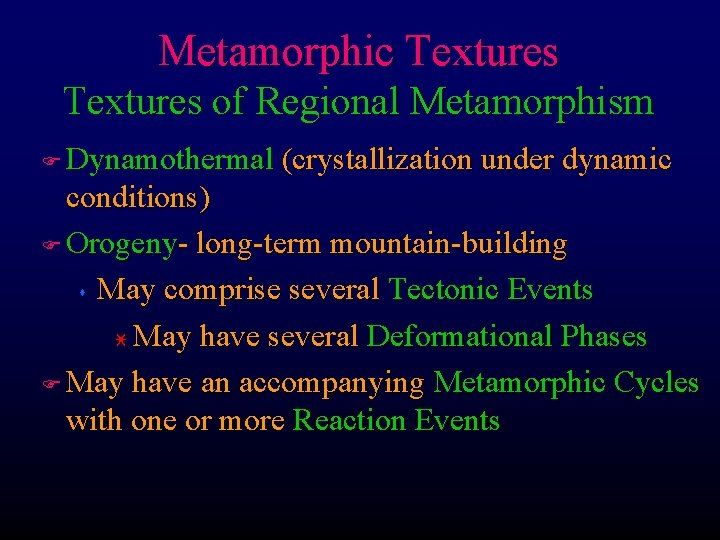 Metamorphic Textures
Textures of Regional Metamorphism

Dynamothermal (crystallization under dynamic conditions)

Orogeny- long-term mountain-building

May comprise several Tectonic Events

May have several Deformational Phases

May have an accompanying Metamorphic Cycles with one or more Reaction Events